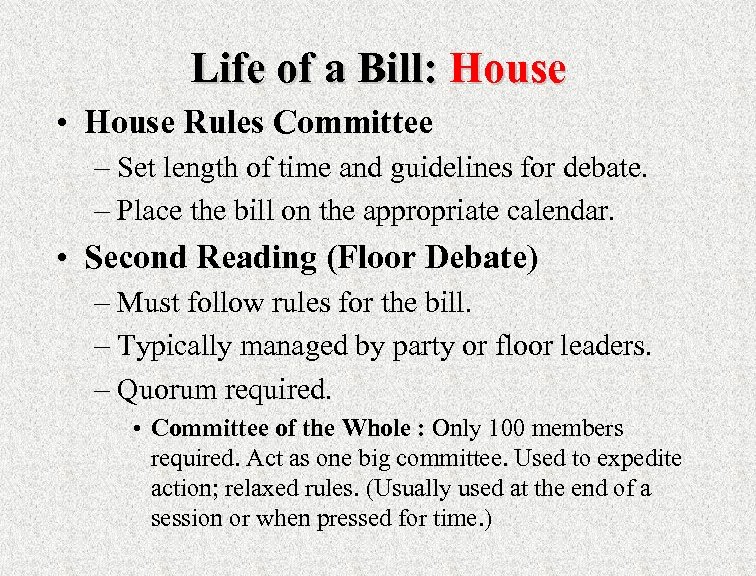 Life of a Bill: House

• House Rules Committee
– Set length of time and guidelines for debate.
– Place the bill on the appropriate calendar.

• Second Reading (Floor Debate)
– Must follow rules for the bill.
– Typically managed by party or floor leaders.
– Quorum required.
• Committee of the Whole : Only 100 members required. Act as one big committee. Used to expedite action; relaxed rules. (Usually used at the end of a session or when pressed for time.)